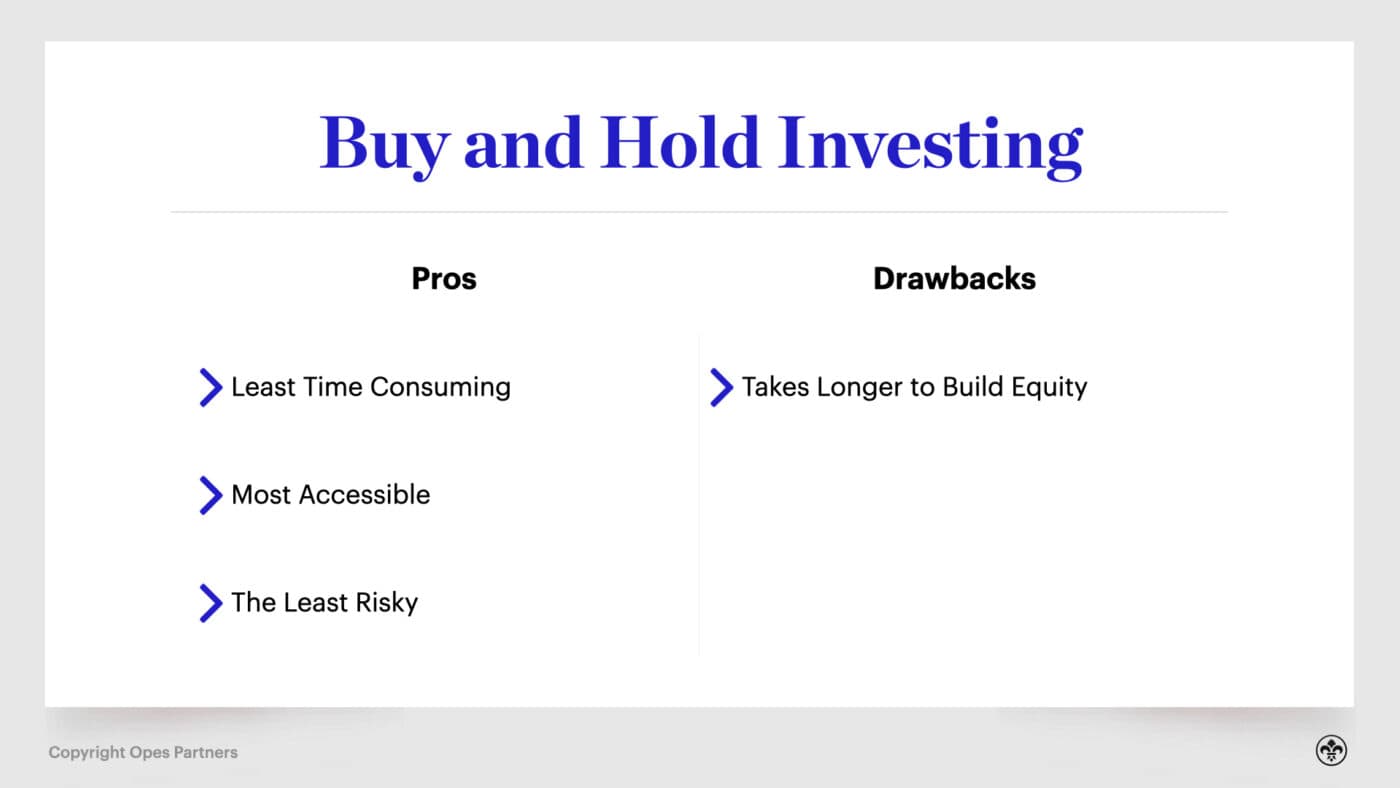 Buy and Hold Investing

Pros

Least Time Consuming

Most Accessible

The Least Risky

Drawbacks

Takes Longer to Build Equity

Copyright Opes Partners